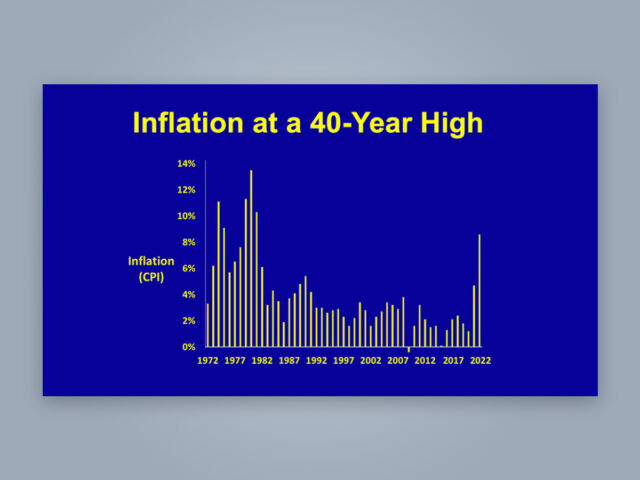 Inflation at a 40-Year High

Inflation (CPI)

14%
12%
10%
8%
6%
4%
2%
0%

1972 1977 1982 1987 1992 1997 2002 2007 2012 2017 2022